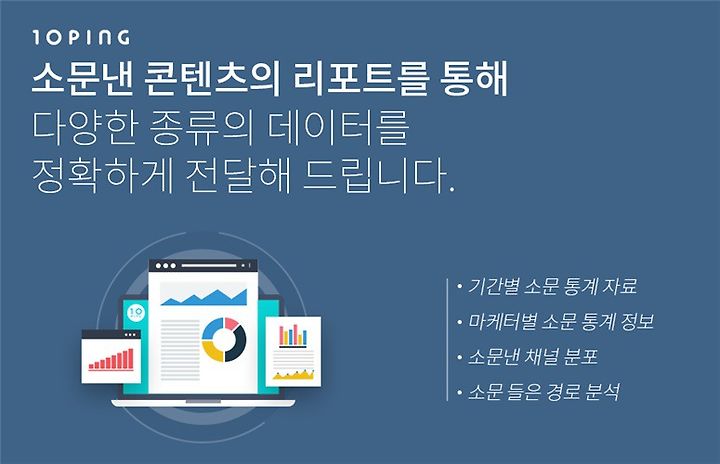 10PING

소문낸 콘텐츠의 리포트를 통해
다양한 종류의 데이터를
정확하게 전달해 드립니다.

10

• 기간별 소문 통계 자료
• 마케터별 소문 통계 정보
• 소문낸 채널 분포
• 소문 들은 경로 분석